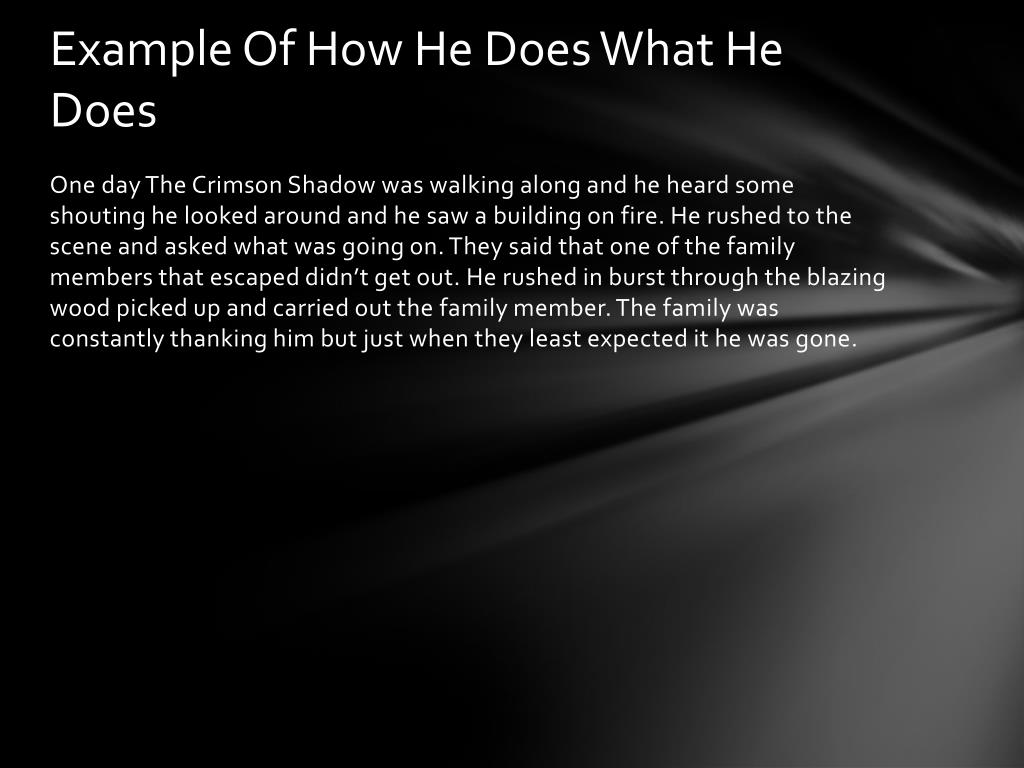 Example Of How He Does What He Does

One day The Crimson Shadow was walking along and he heard some shouting he looked around and he saw a building on fire. He rushed to the scene and asked what was going on. They said that one of the family members that escaped didn’t get out. He rushed in burst through the blazing wood picked up and carried out the family member. The family was constantly thanking him but just when they least expected it he was gone.